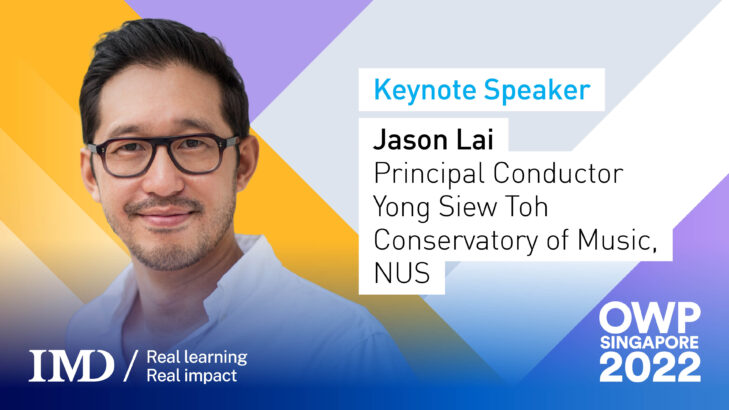 Keynote Speaker

Jason Lai
Principal Conductor
Yong Siew Toh
Conservatory of Music,
NUS

IMD / Real learning
Real impact

OWP
SINGAPORE
2022